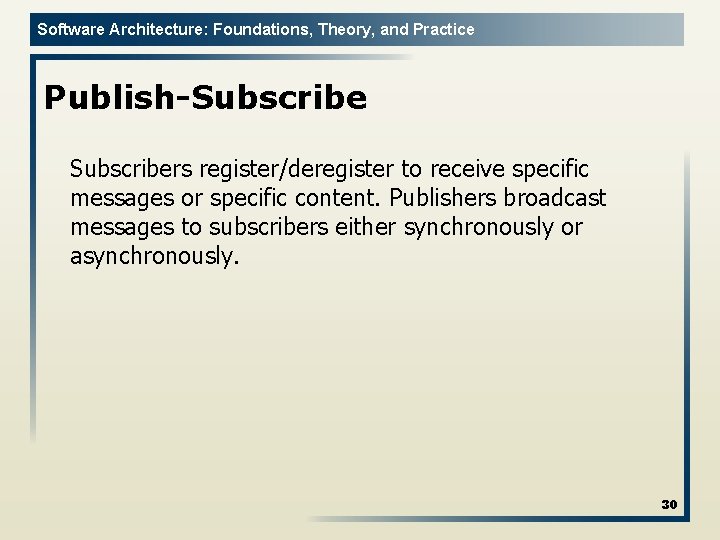 Software Architecture: Foundations, Theory, and Practice

Publish-Subscribe

Subscribers register/deregister to receive specific messages or specific content. Publishers broadcast messages to subscribers either synchronously or asynchronously.

30